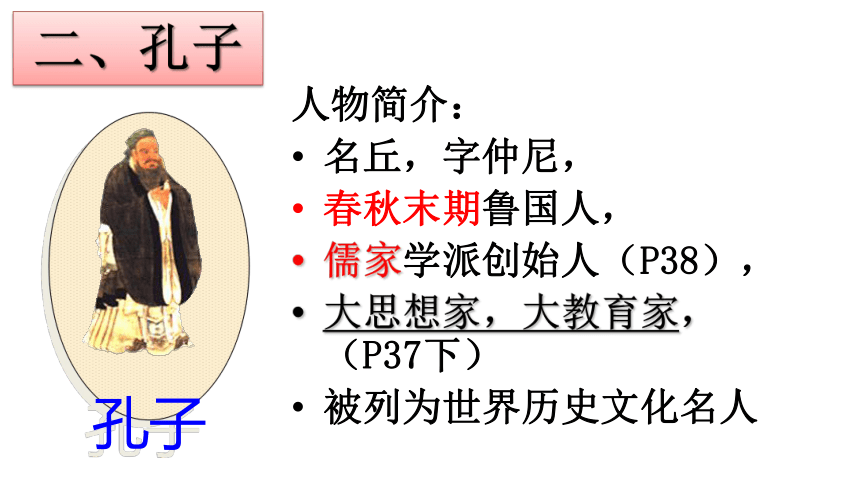 二、孔子

孔子

人物简介：

• 名丘，字仲尼，
• 春秋末期鲁国人，
• 儒家学派创始人（P38），
• 大思想家，大教育家，（P37下）
• 被列为世界历史文化名人